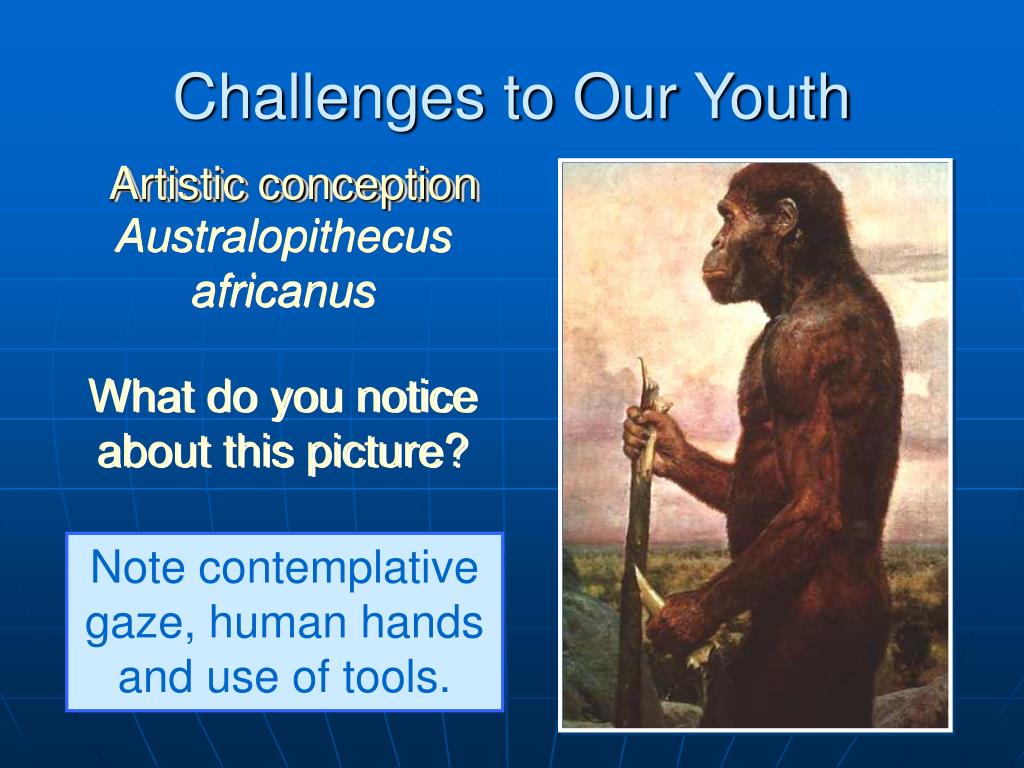 Challenges to Our Youth

Artistic conception
Australopithecus africanus

What do you notice about this picture?

Note contemplative gaze, human hands and use of tools.